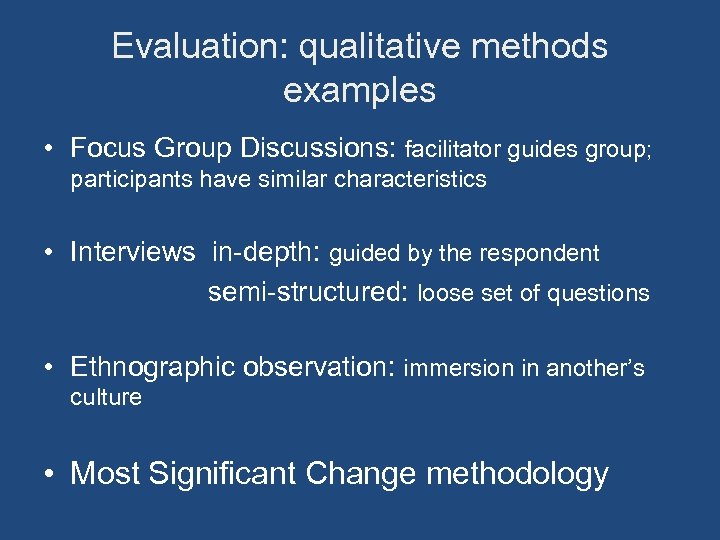 Evaluation: qualitative methods examples

• Focus Group Discussions: facilitator guides group; participants have similar characteristics

• Interviews in-depth: guided by the respondent
semi-structured: loose set of questions

• Ethnographic observation: immersion in another's culture

• Most Significant Change methodology